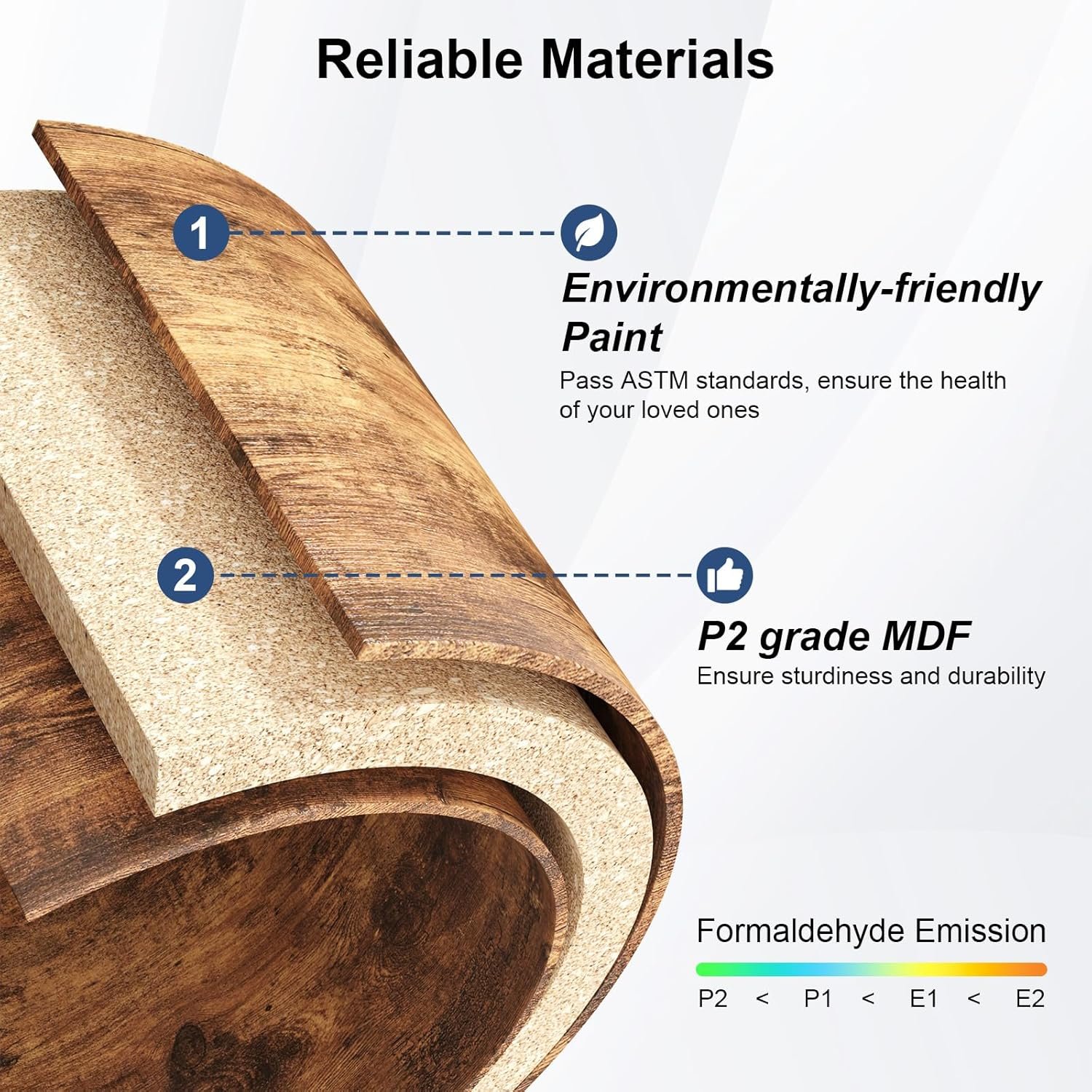 Reliable Materials

1

Environmentally-friendly Paint

Pass ASTM standards, ensure the health of your loved ones

2

P2 grade MDF

Ensure sturdiness and durability

Formaldehyde Emission

P2 < P1 < E1 < E2